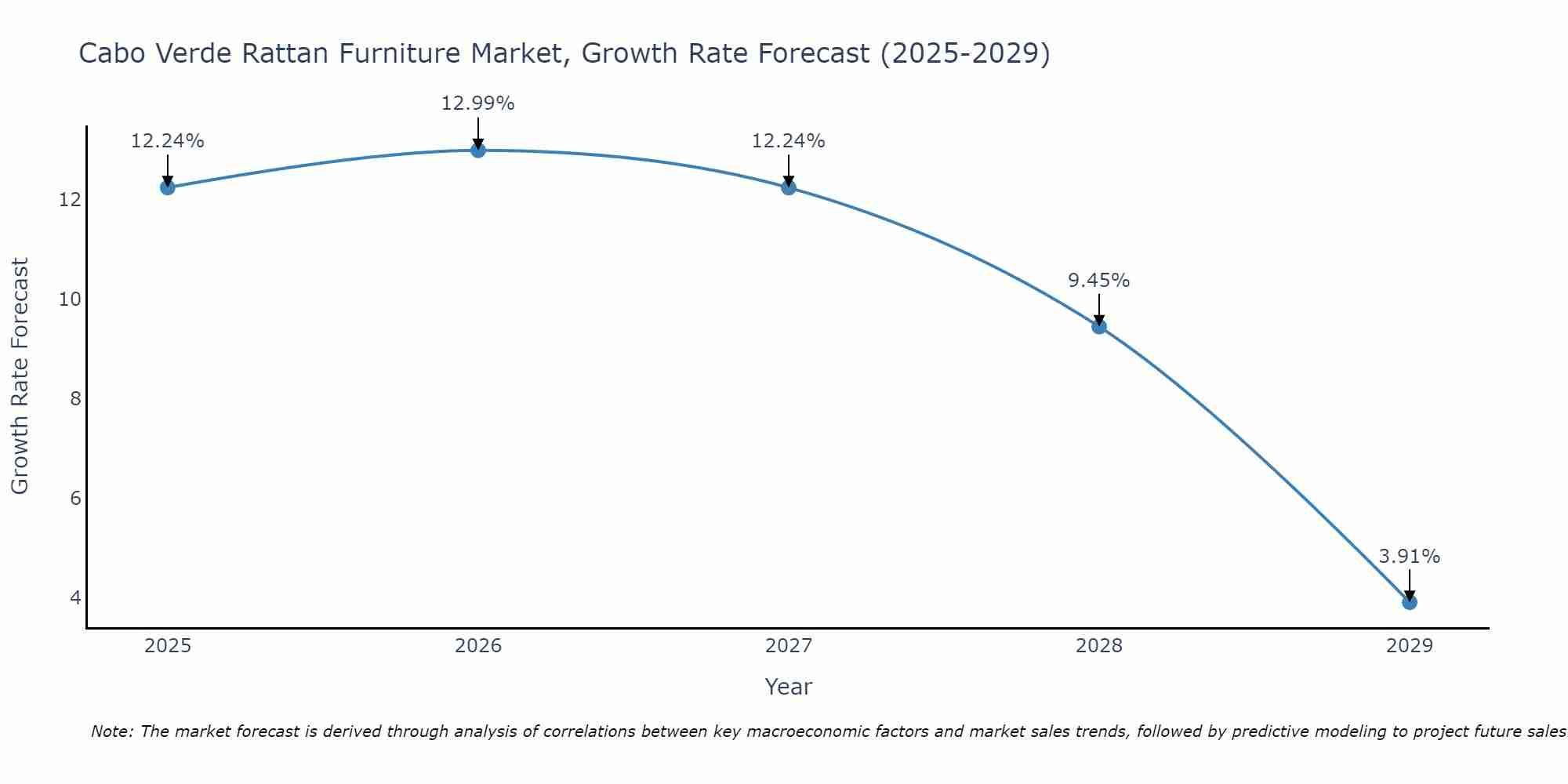 Cabo Verde Rattan Furniture Market, Growth Rate Forecast (2025-2029)

Growth Rate Forecast

12
10
8
6
4

12.24%
12.99%
12.24%
9.45%
3.91%

2025
2026
2027
2028
2029

Year

Note: The market forecast is derived through analysis of correlations between key macroeconomic factors and market sales trends, followed by predictive modeling to project future sales